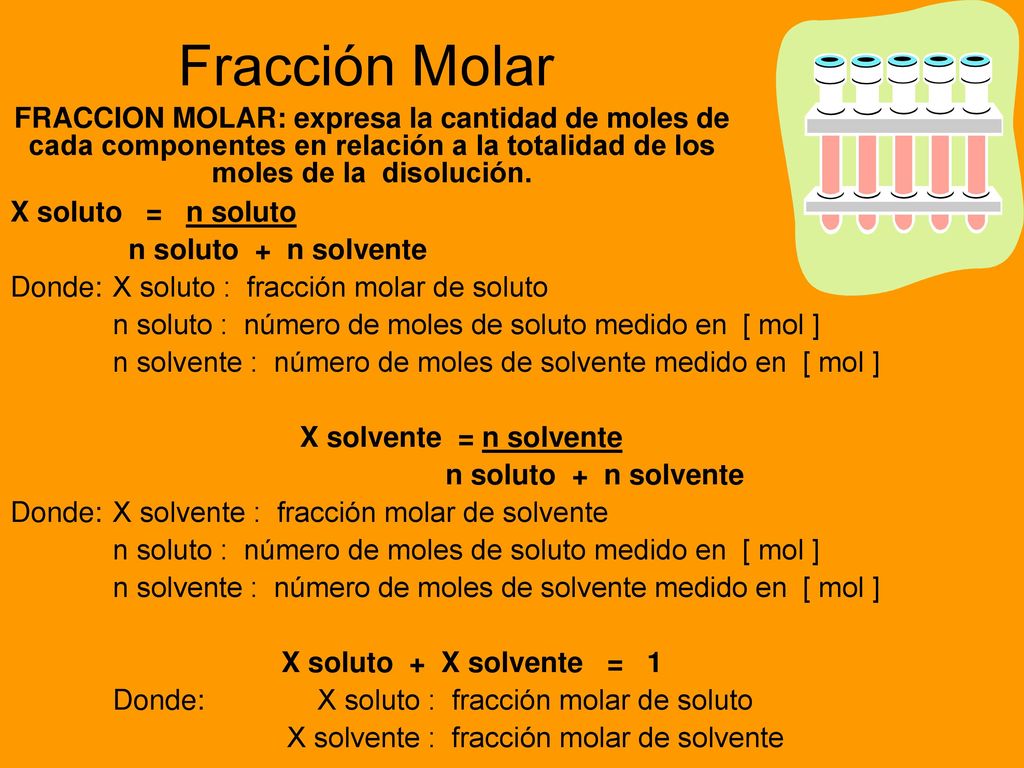 Fracción Molar

FRACCION MOLAR: expresa la cantidad de moles de cada componentes en relación a la totalidad de los moles de la disolución.

X soluto = n soluto
n soluto + n solvente

Donde: X soluto : fracción molar de soluto
n soluto : número de moles de soluto medido en [ mol ]
n solvente : número de moles de solvente medido en [ mol ]

X solvente = n solvente
n soluto + n solvente

Donde: X solvente : fracción molar de solvente
n soluto : número de moles de soluto medido en [ mol ]
n solvente : número de moles de solvente medido en [ mol ]

X soluto + X solvente = 1

Donde: X soluto : fracción molar de soluto
X solvente : fracción molar de solvente